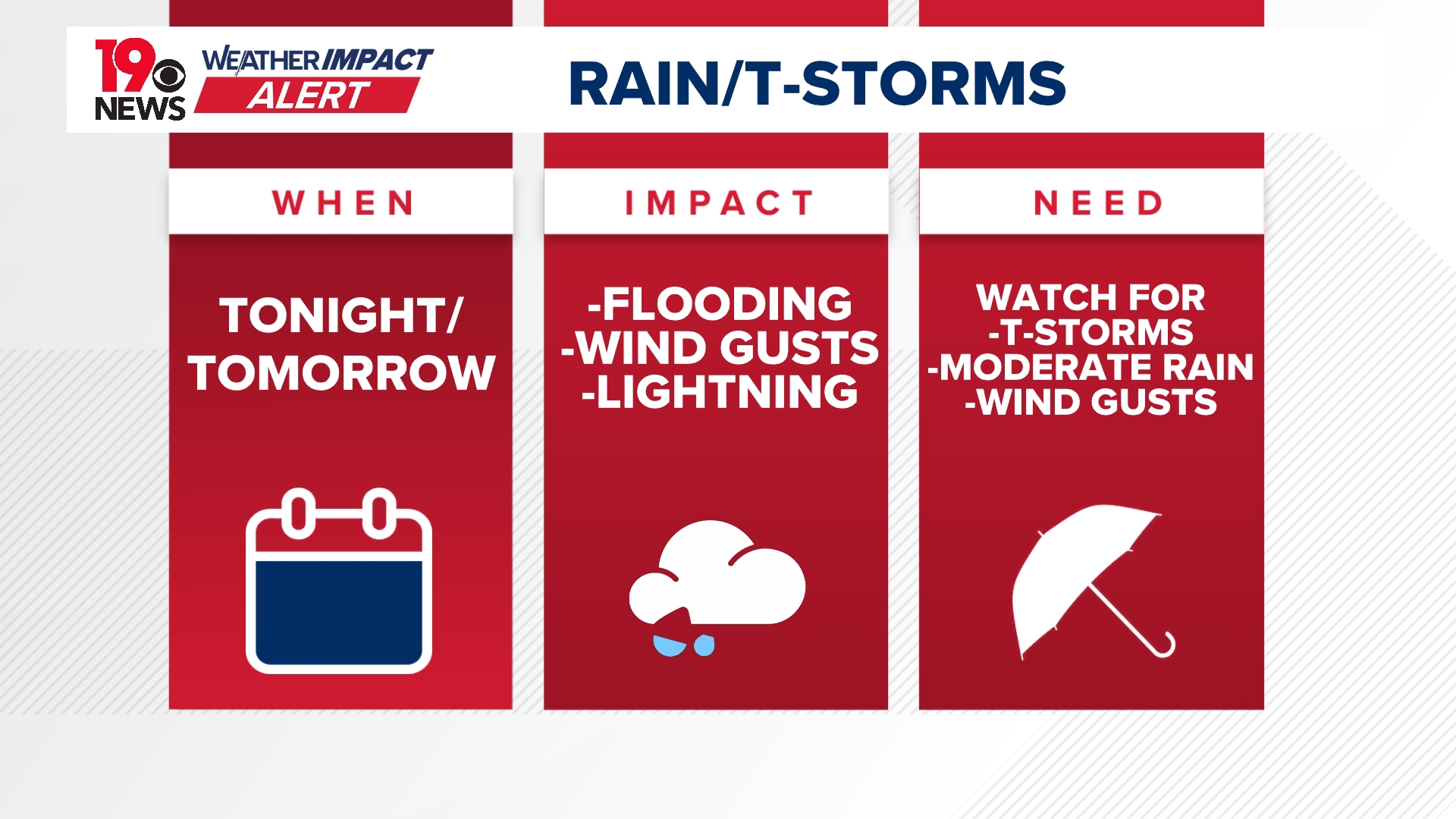 19 NEWS

WEATHER IMPACT ALERT

RAIN/T-STORMS

WHEN

TONIGHT/
TOMORROW

IMPACT

-FLOODING
-WIND GUSTS
-LIGHTNING

NEED

WATCH FOR
-T-STORMS
-MODERATE RAIN
-WIND GUSTS